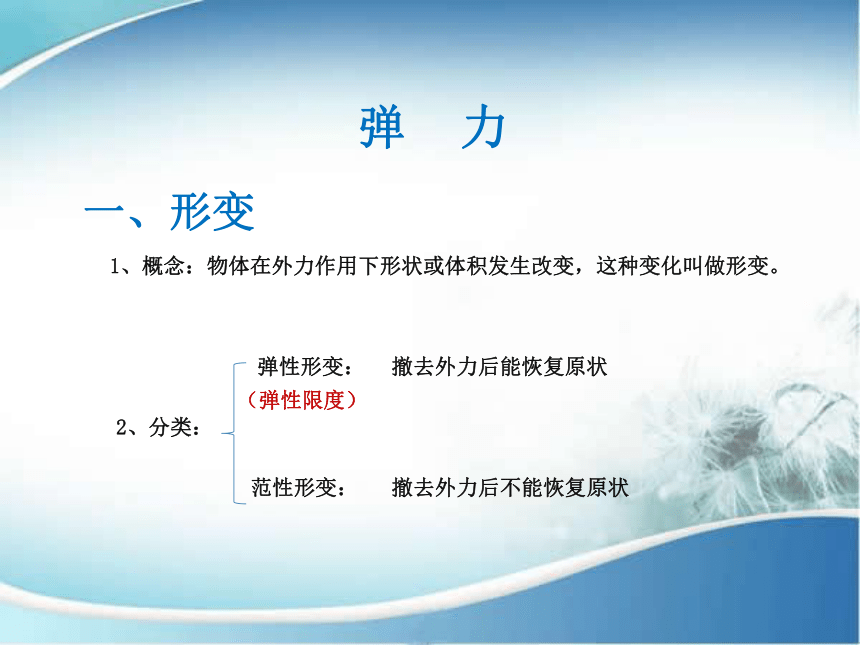 弹　力

一、形变

1、概念：物体在外力作用下形状或体积发生改变，这种变化叫做形变。

2、分类：

弹性形变：　撤去外力后能恢复原状

（弹性限度）

范性形变：　撤去外力后不能恢复原状